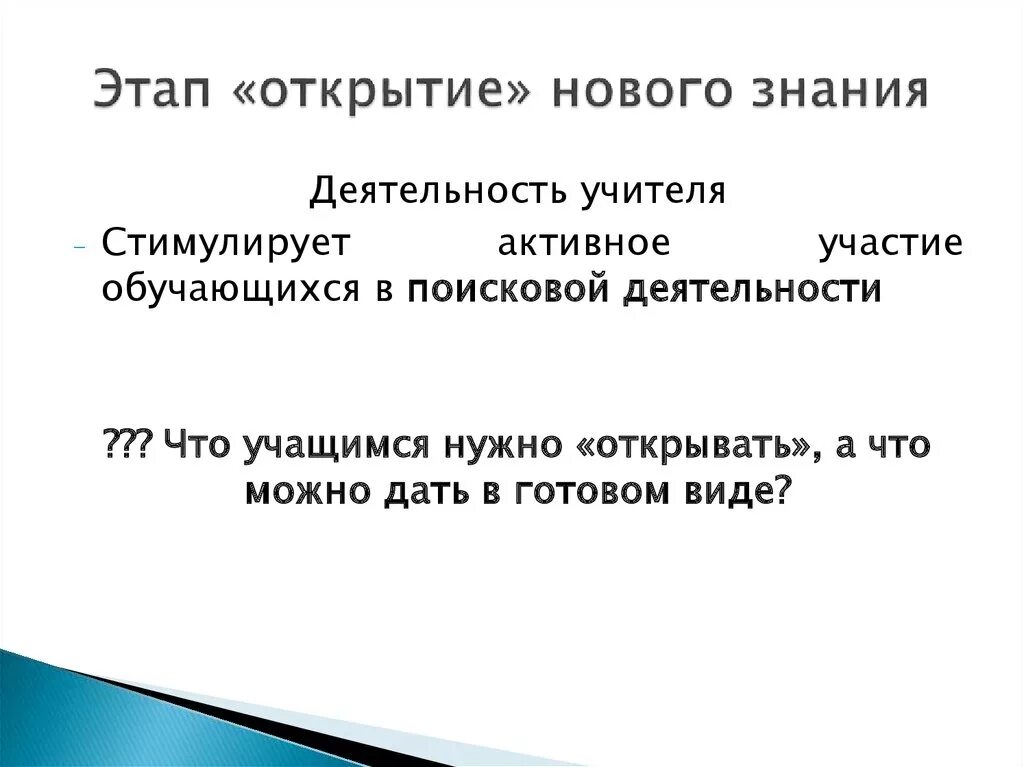 Этап «открытие» нового знания

Деятельность учителя

- Стимулирует активное участие обучающихся в поисковой деятельности

??? Что учащимся нужно «открывать», а что можно дать в готовом виде?